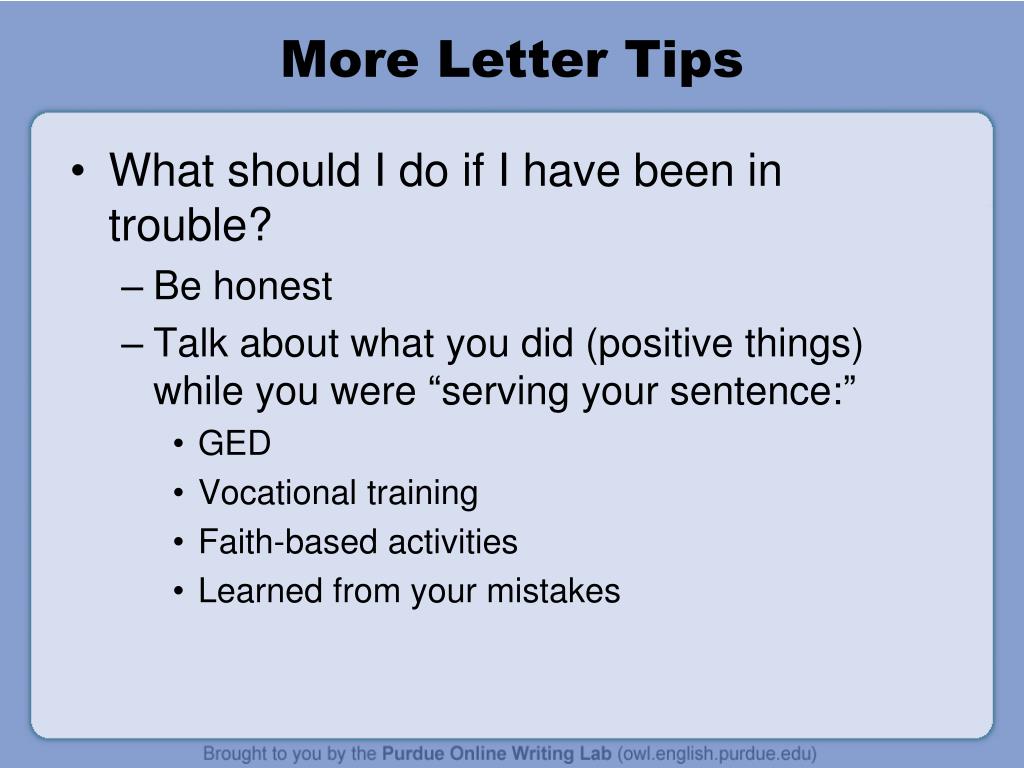 More Letter Tips

• What should I do if I have been in trouble?
– Be honest
– Talk about what you did (positive things) while you were “serving your sentence:”
• GED
• Vocational training
• Faith-based activities
• Learned from your mistakes

Brought to you by the Purdue Online Writing Lab (owl.english.purdue.edu)